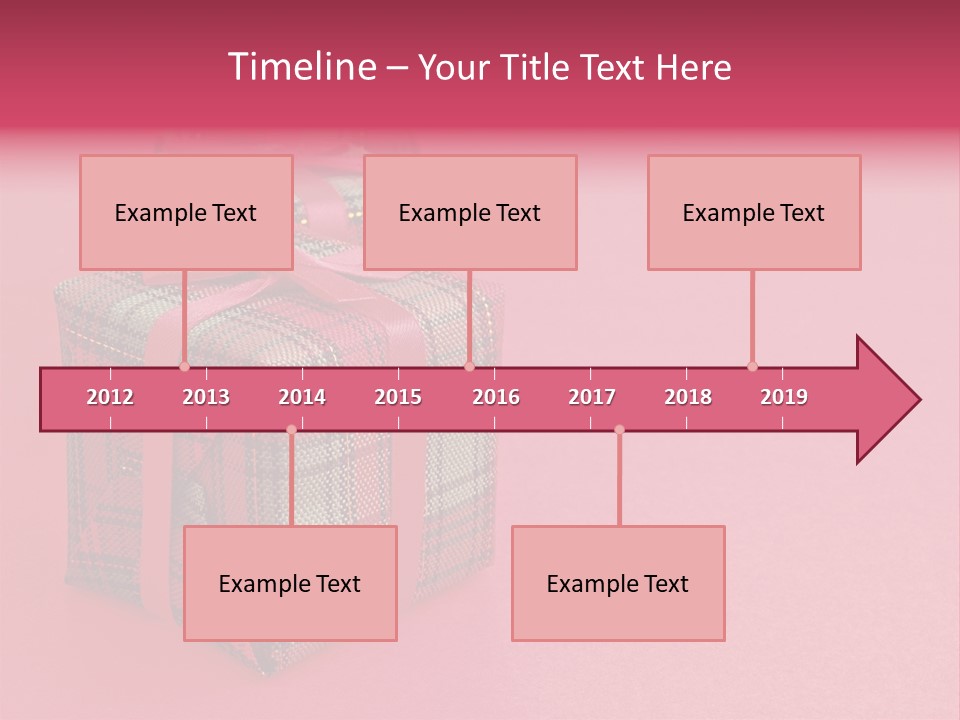 Timeline – Your Title Text Here

Example Text

Example Text

Example Text

2012 2013 2014 2015 2016 2017 2018 2019

Example Text

Example Text